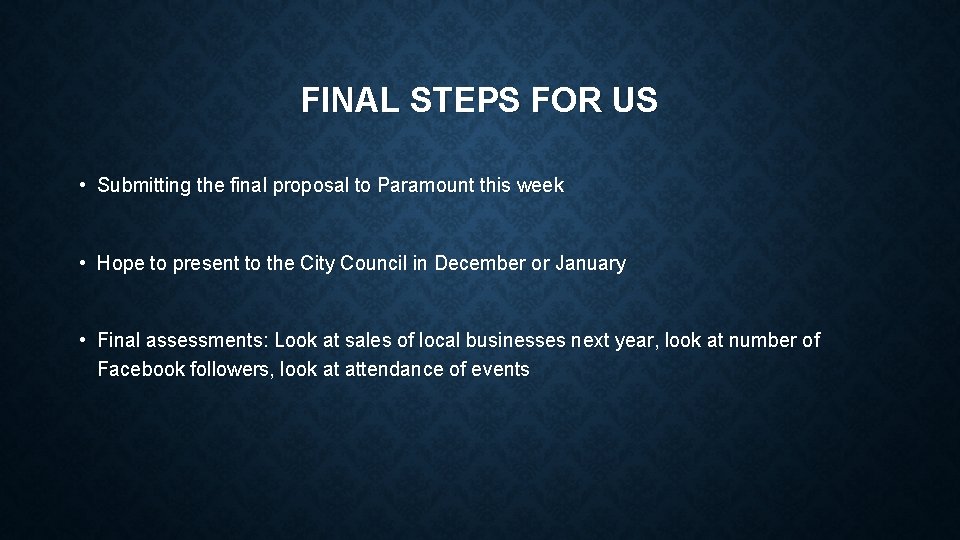 FINAL STEPS FOR US

• Submitting the final proposal to Paramount this week

• Hope to present to the City Council in December or January

• Final assessments: Look at sales of local businesses next year, look at number of Facebook followers, look at attendance of events